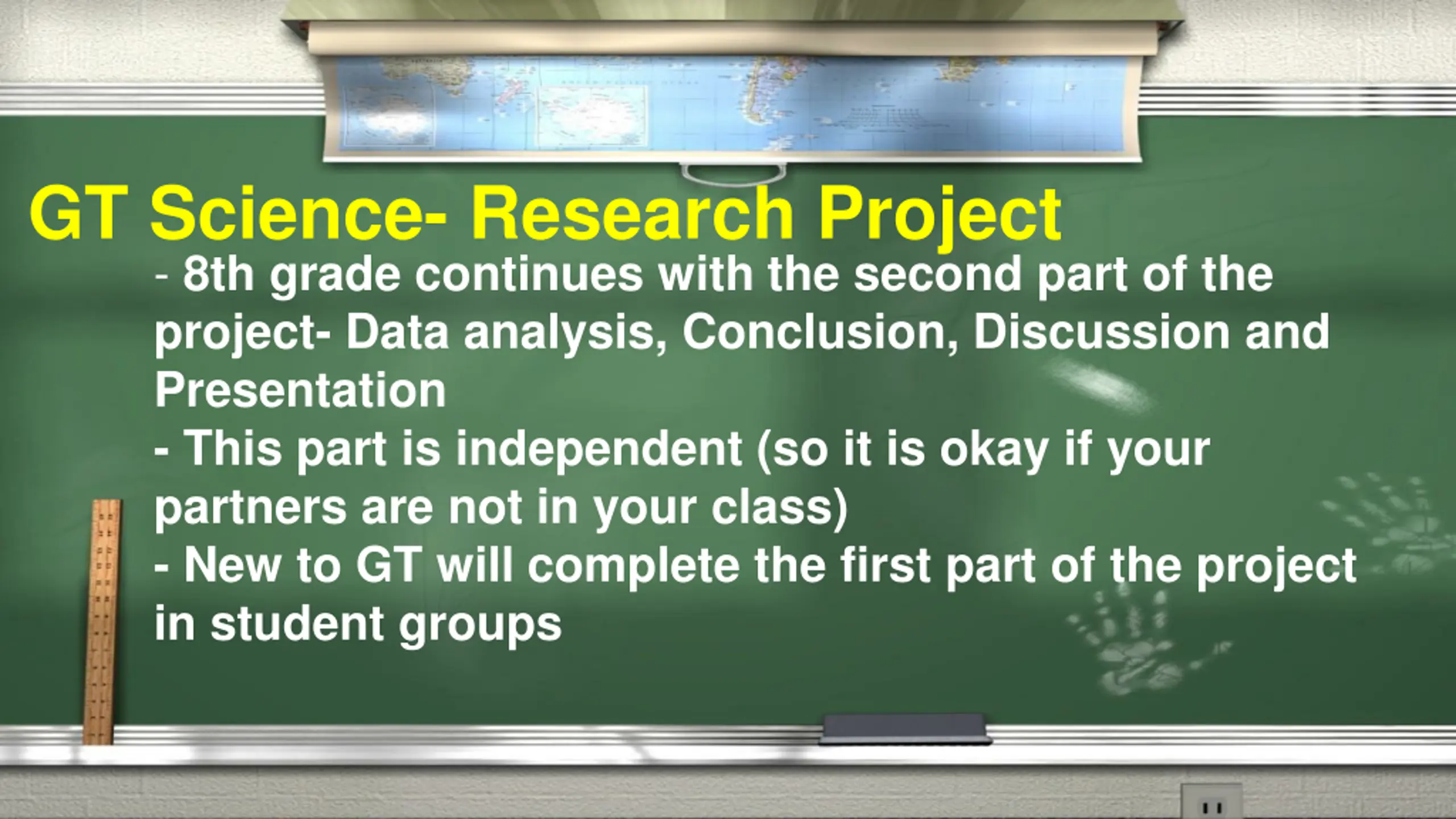 GT Science- Research Project

- 8th grade continues with the second part of the project- Data analysis, Conclusion, Discussion and Presentation

- This part is independent (so it is okay if your partners are not in your class)

- New to GT will complete the first part of the project in student groups